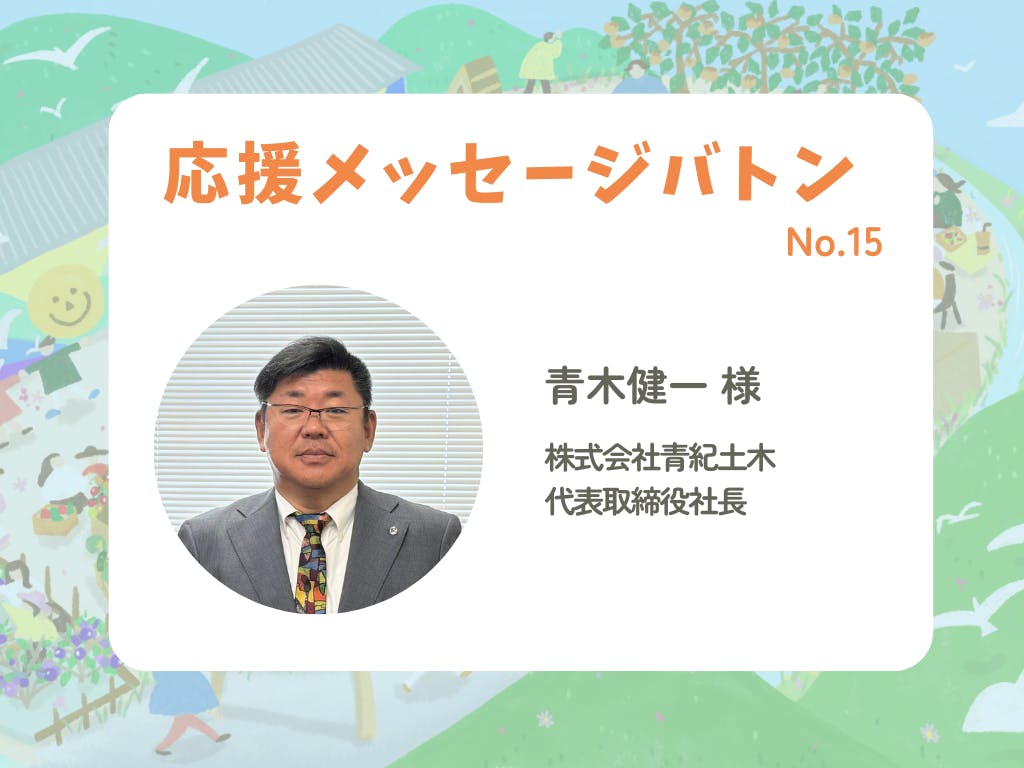 応援メッセージバトン

No.15

青木健一 様

株式会社青紀土木
代表取締役社長